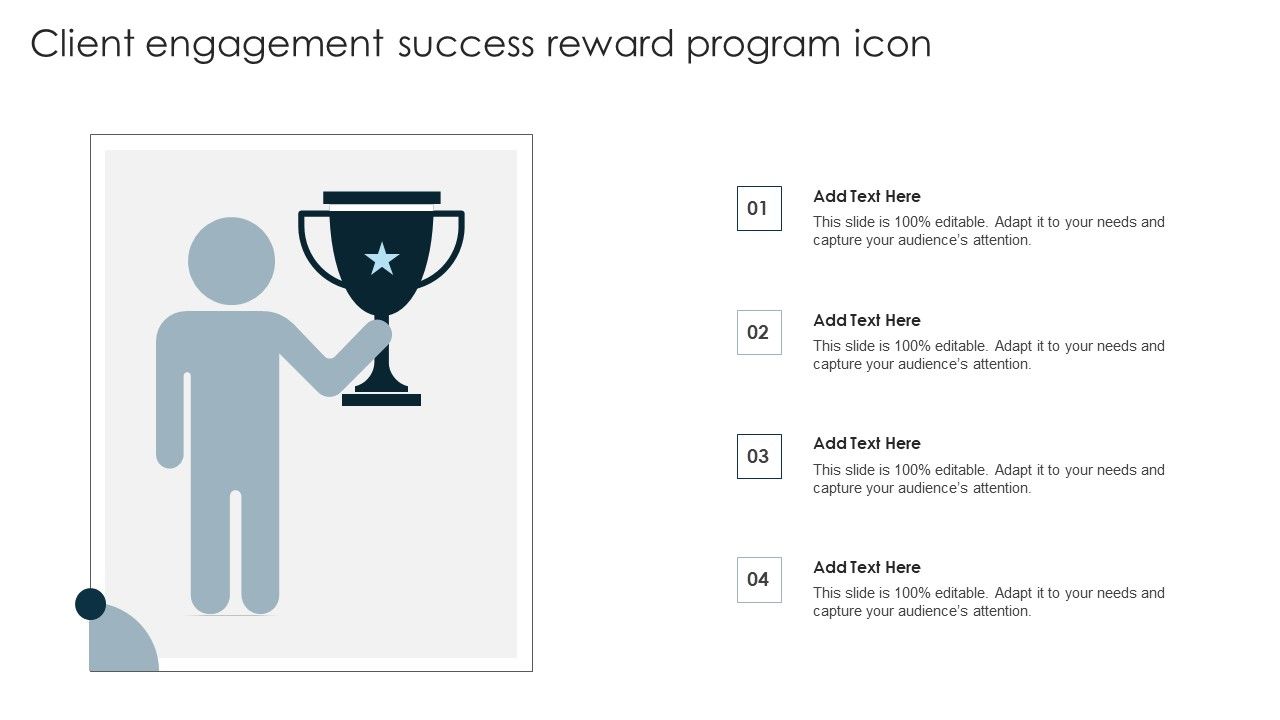 Client engagement success reward program icon

01

Add Text Here

This slide is 100% editable. Adapt it to your needs and capture your audience's attention.

02

Add Text Here

This slide is 100% editable. Adapt it to your needs and capture your audience's attention.

03

Add Text Here

This slide is 100% editable. Adapt it to your needs and capture your audience's attention.

04

Add Text Here

This slide is 100% editable. Adapt it to your needs and capture your audience's attention.